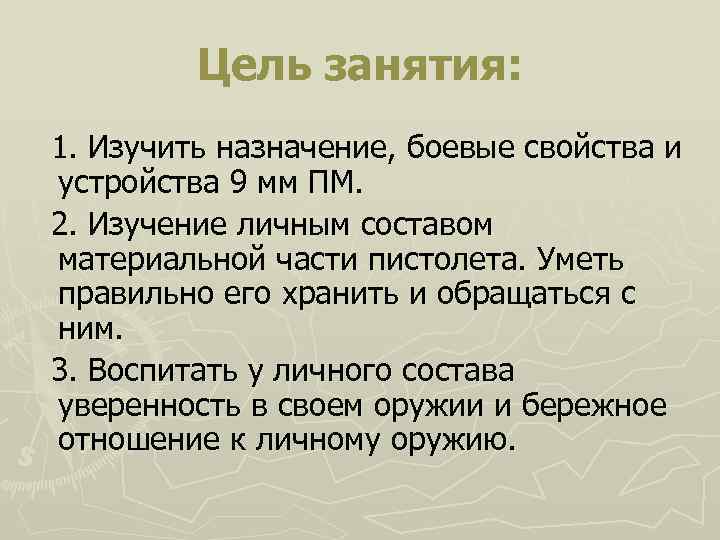 Цель занятия:

1. Изучить назначение, боевые свойства и устройства 9 мм ПМ.

2. Изучение личным составом материальной части пистолета. Уметь правильно его хранить и обращаться с ним.

3. Воспитать у личного состава уверенность в своем оружии и бережное отношение к личному оружию.